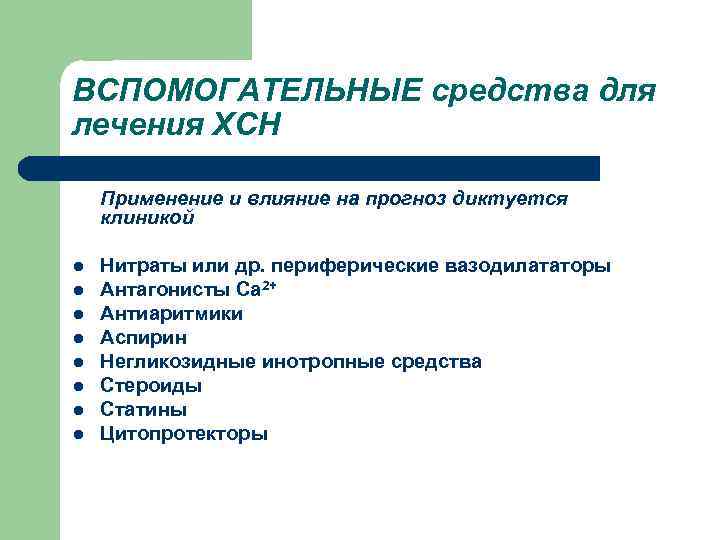 ВСПОМОГАТЕЛЬНЫЕ средства для лечения ХСН

Применение и влияние на прогноз диктуется клиникой

- Нитраты или др. периферические вазодилататоры
- Антагонисты $Ca^{2+}$
- Антиаритмики
- Аспирин
- Негликозидные инотропные средства
- Стероиды
- Статины
- Цитопротекторы